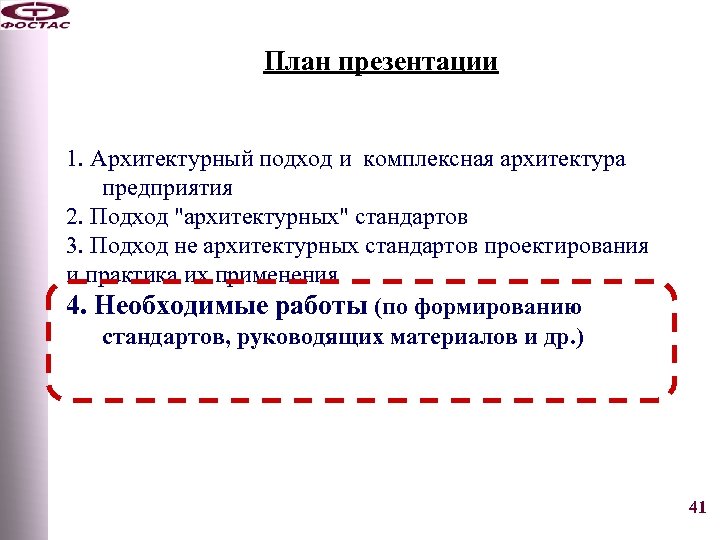 ФОСТАС

План презентации

1. Архитектурный подход и комплексная архитектура предприятия
2. Подход "архитектурных" стандартов
3. Подход не архитектурных стандартов проектирования и практика их применения
4. Необходимые работы (по формированию стандартов, руководящих материалов и др.)

41